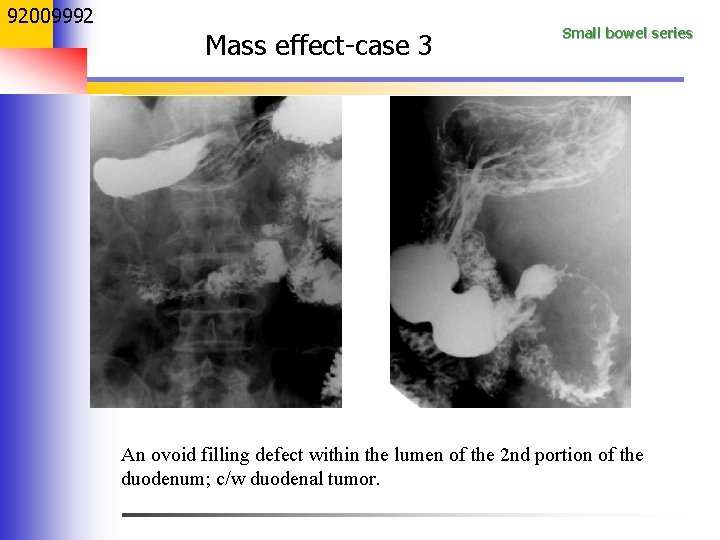 92009992

Mass effect-case 3

Small bowel series

An ovoid filling defect within the lumen of the 2nd portion of the duodenum; c/w duodenal tumor.